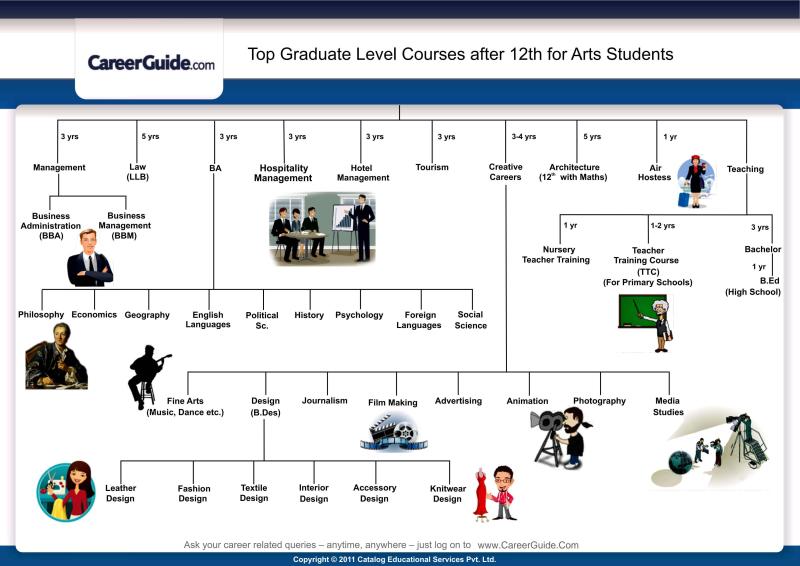 CareerGuide.com

Top Graduate Level Courses after 12th for Arts Students

3 yrs
Management

5 yrs
Law (LLB)

3 yrs
BA

3 yrs
Hospitality Management

3 yrs
Hotel Management

3 yrs
Tourism

3-4 yrs
Creative Careers

5 yrs
Architecture ($12^{th}$ with Maths)

1 yr
Air Hostess

Teaching

Business Administration (BBA)

Business Management (BBM)

1 yr
Nursery Teacher Training

1-2 yrs
Teacher Training Course (TTC) (For Primary Schools)

3 yrs
Bachelor

1 yr
B.Ed (High School)

Philosophy

Economics

Geography

English Languages

Political Sc.

History

Psychology

Foreign Languages

Social Science

Fine Arts (Music, Dance etc.)

Design (B.Des)

Journalism

Film Making

Advertising

Animation

Photography

Media Studies

Leather Design

Fashion Design

Textile Design

Interior Design

Accessory Design

Knitwear Design

Ask your career related queries – anytime, anywhere – just log on to www.CareerGuide.Com

Copyright © 2011 Catalog Educational Services Pvt. Ltd.